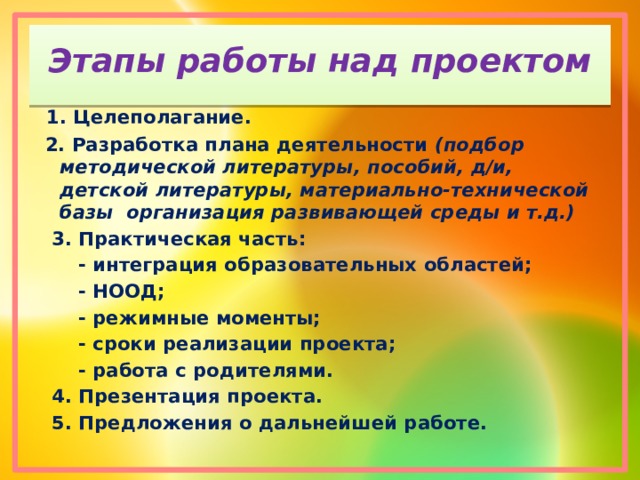 Этапы работы над проектом

1. Целеполагание.

2. Разработка плана деятельности (подбор методической литературы, пособий, д/и, детской литературы, материально-технической базы организация развивающей среды и т.д.)

3. Практическая часть:
- интеграция образовательных областей;
- НООД;
- режимные моменты;
- сроки реализации проекта;
- работа с родителями.

4. Презентация проекта.

5. Предложения о дальнейшей работе.